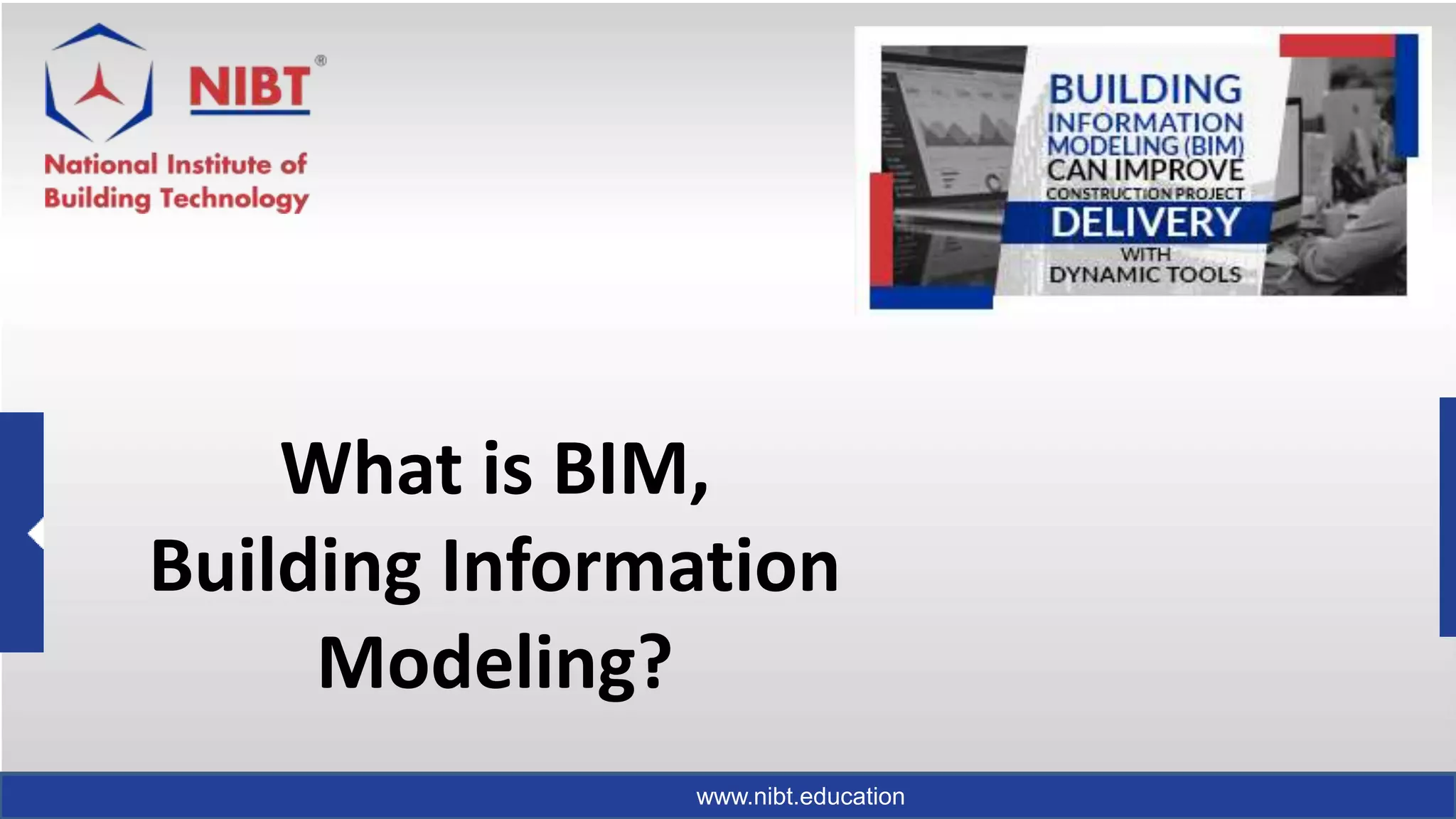 NIBT®

National Institute of Building Technology

BUILDING INFORMATION MODELING (BIM) CAN IMPROVE CONSTRUCTION PROJECT DELIVERY WITH DYNAMIC TOOLS

What is BIM, Building Information Modeling?

www.nibt.education